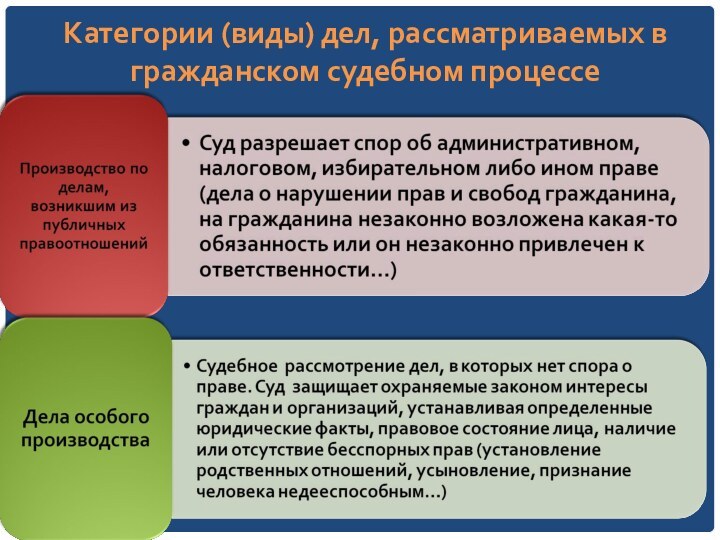 Категории (виды) дел, рассматриваемых в гражданском судебном процессе

Производство по делам, возникшим из публичных правоотношений

• Суд разрешает спор об административном, налоговом, избирательном либо ином праве (дела о нарушении прав и свобод гражданина, на гражданина незаконно возложена какая-то обязанность или он незаконно привлечен к ответственности…)

Дела особого производства

• Судебное рассмотрение дел, в которых нет спора о праве. Суд защищает охраняемые законом интересы граждан и организаций, устанавливая определенные юридические факты, правовое состояние лица, наличие или отсутствие бесспорных прав (установление родственных отношений, усыновление, признание человека недееспособным…)